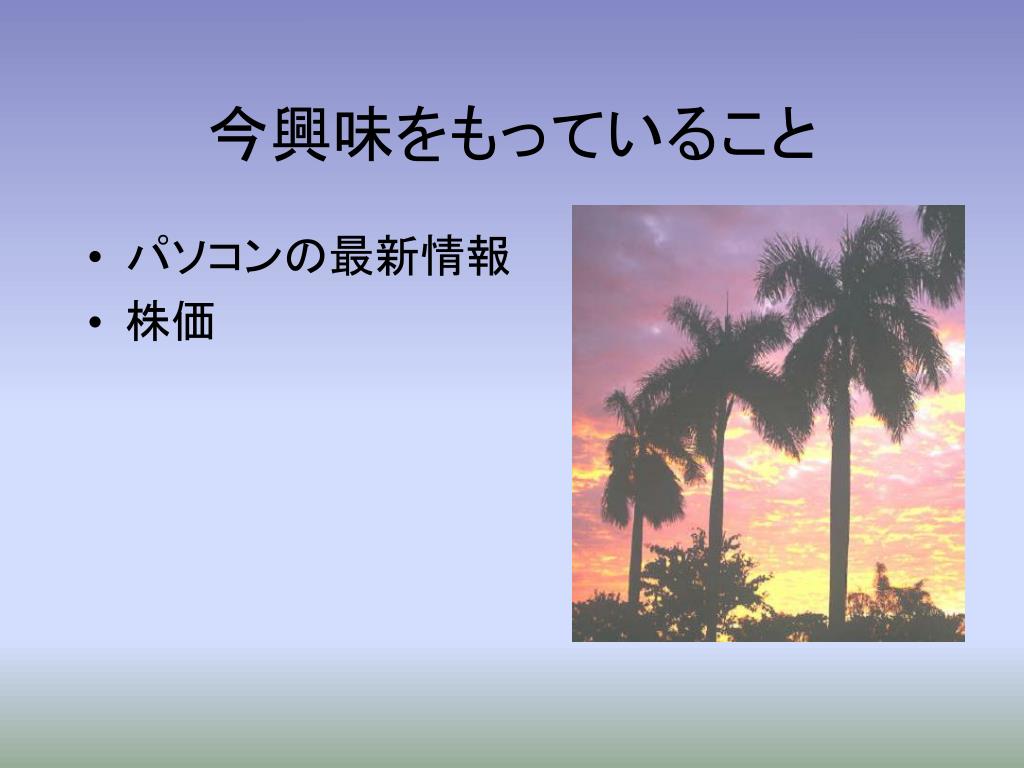 今興味をもっていること

• パソコンの最新情報
• 株価